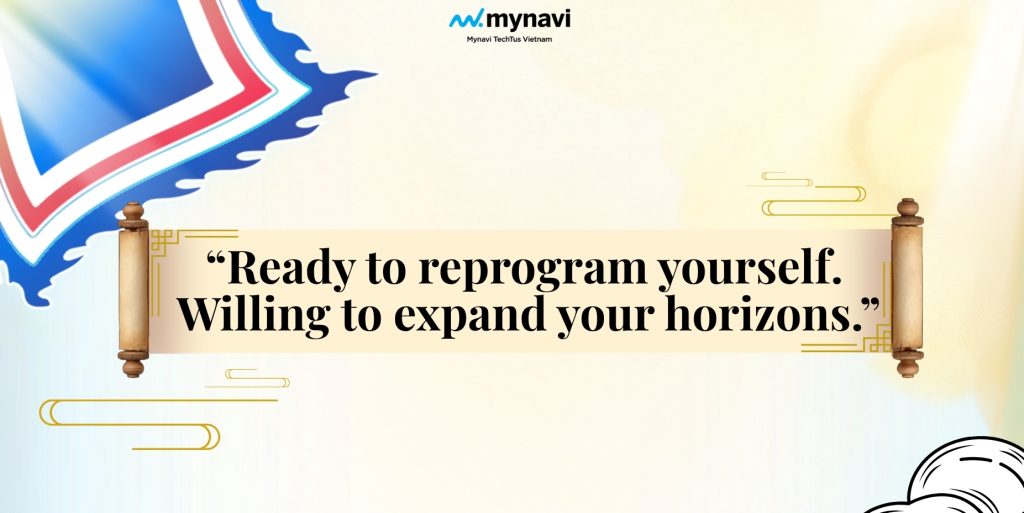 mynavi
Mynavi TechTus Vietnam

“Ready to reprogram yourself. Willing to expand your horizons.”